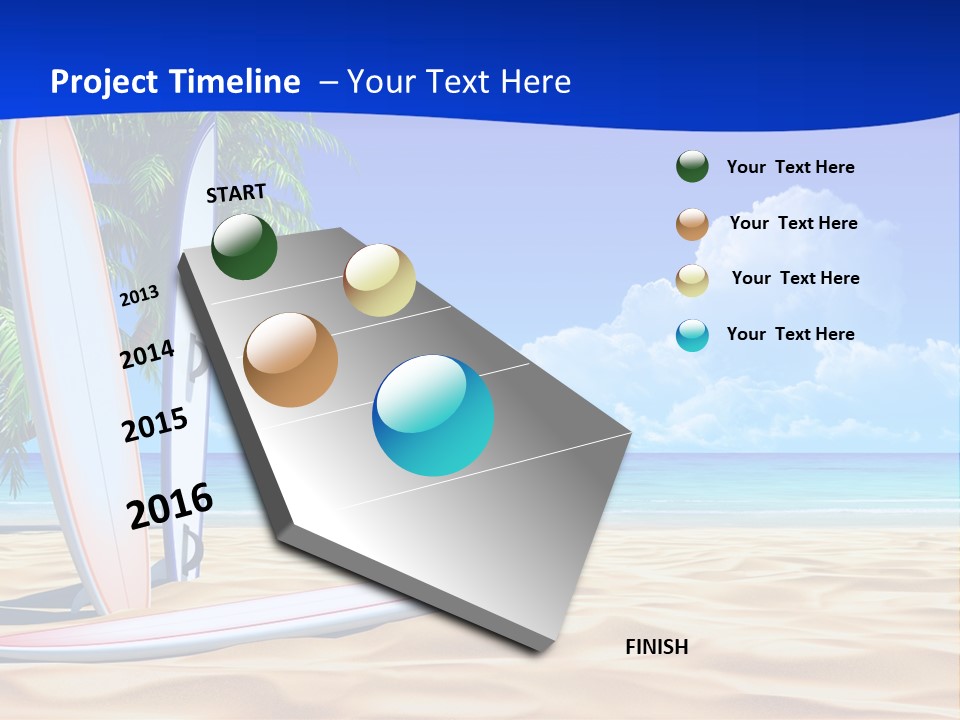 Project Timeline – Your Text Here

START

2013

2014

2015

2016

FINISH

Your Text Here

Your Text Here

Your Text Here

Your Text Here